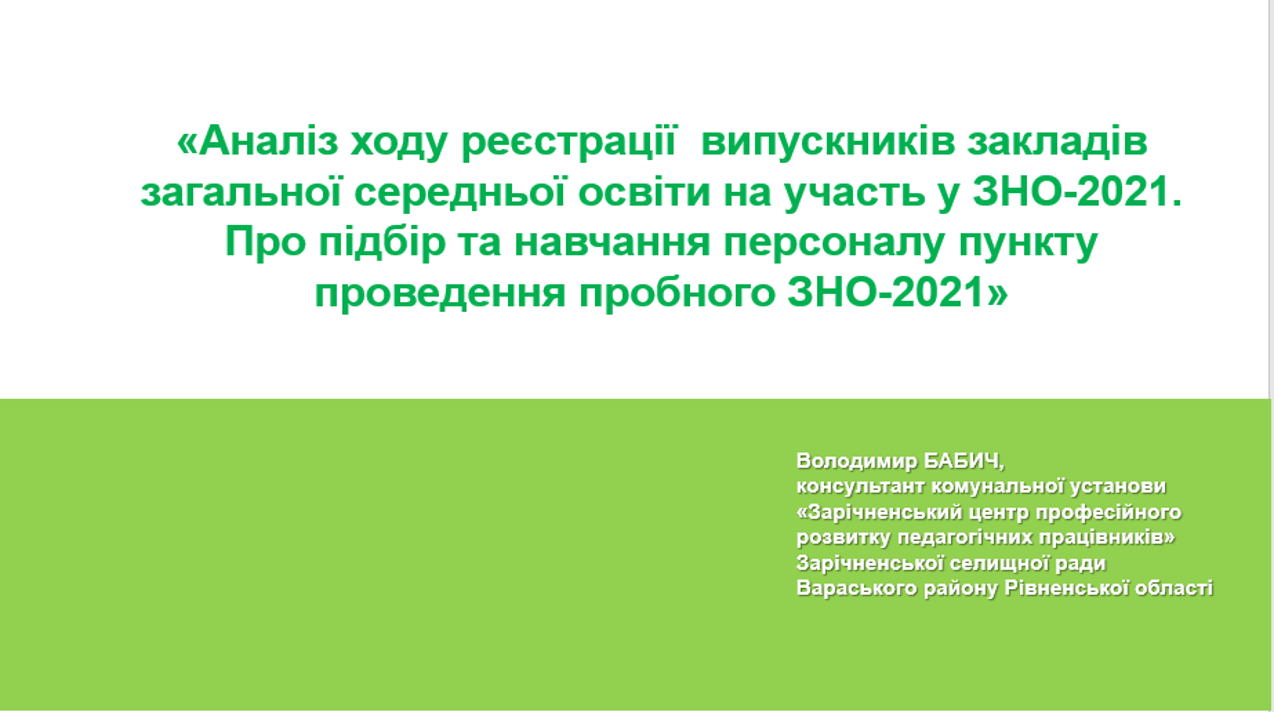 «Аналіз ходу реєстрації  випускників закладів загальної середньої освіти на участь у ЗНО-2021. Про підбір та навчання персоналу пункту проведення пробного ЗНО-2021»

Володимир БАБИЧ,
консультант комунальної установи «Зарічненський центр професійного розвитку педагогічних працівників» Зарічненської селищної ради Вараського району Рівненської області